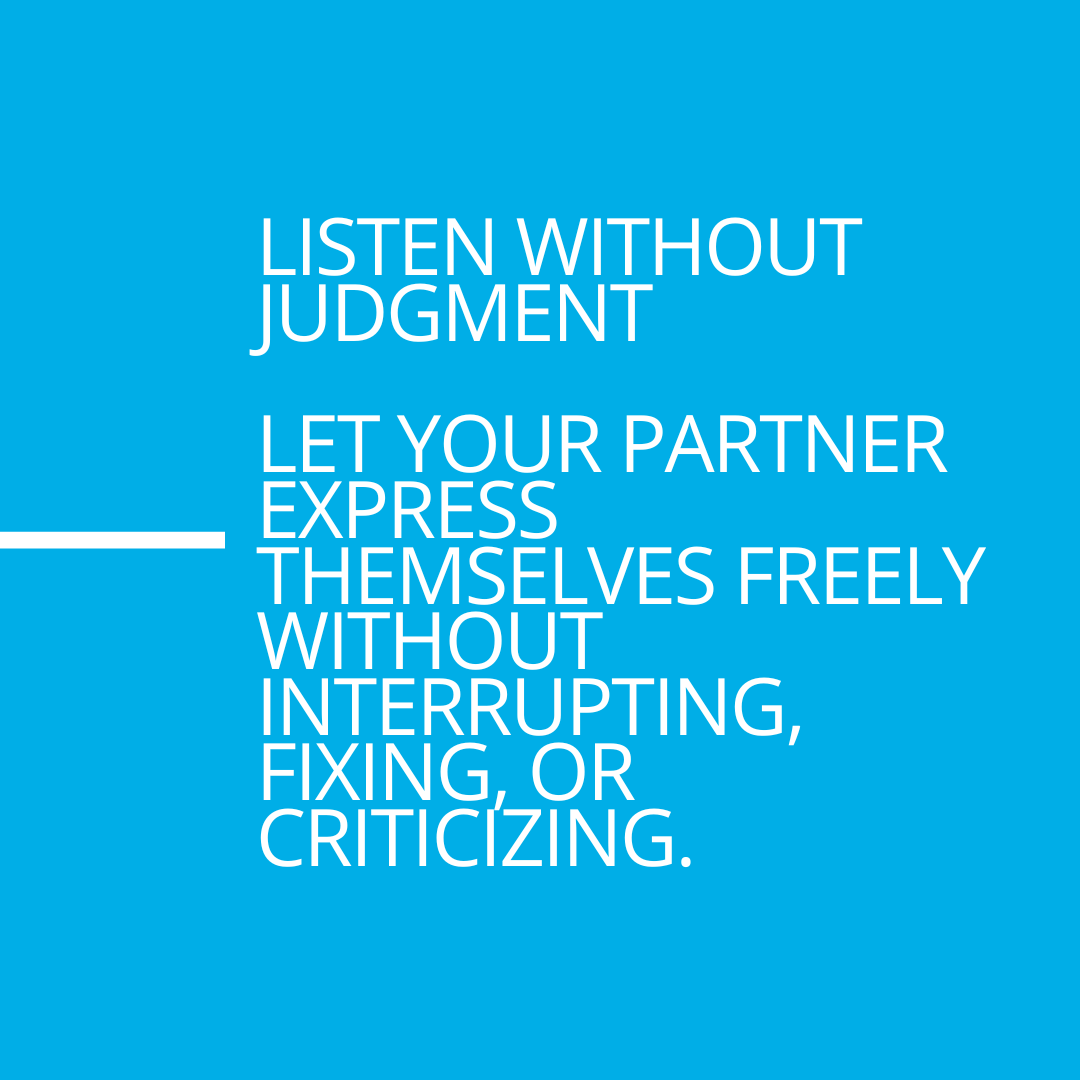 LISTEN WITHOUT JUDGMENT

LET YOUR PARTNER EXPRESS THEMSELVES FREELY WITHOUT INTERRUPTING, FIXING, OR CRITICIZING.